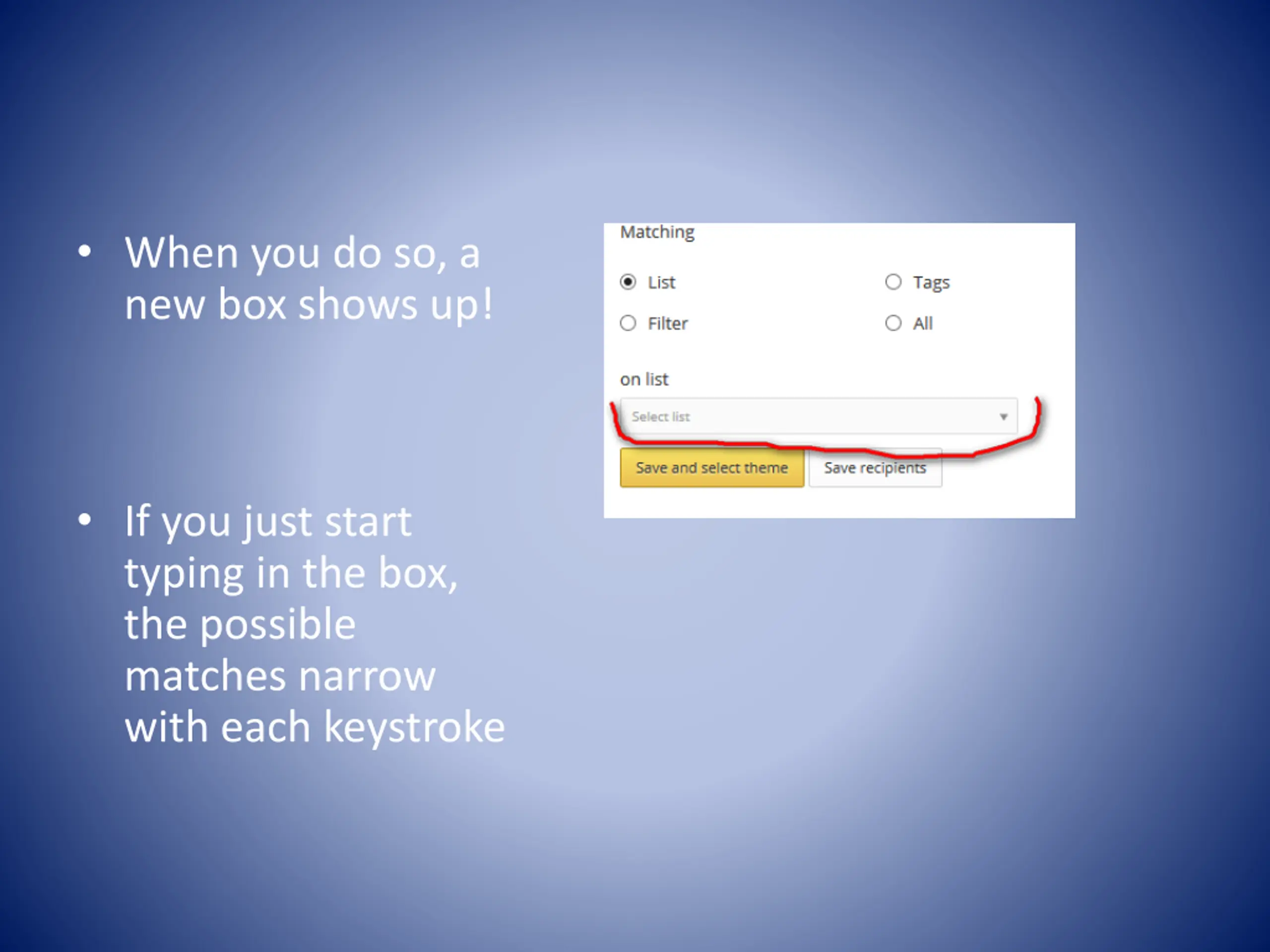 • When you do so, a new box shows up!

• If you just start typing in the box, the possible matches narrow with each keystroke

Matching

List

Tags

Filter

All

on list

Select list

Save and select theme

Save recipients